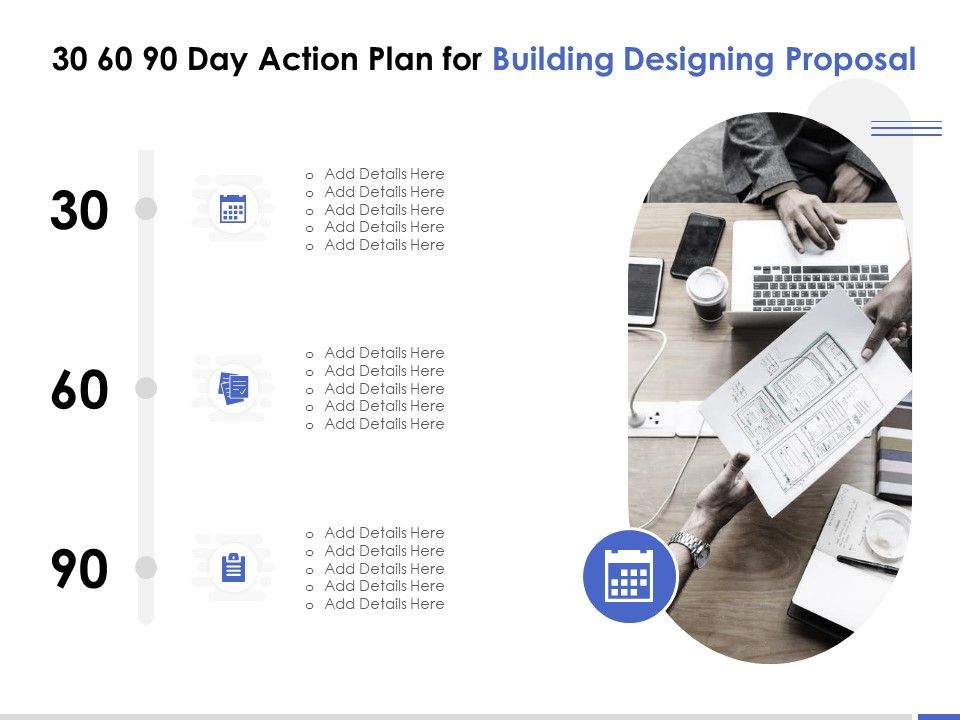 30 60 90 Day Action Plan for Building Designing Proposal

30

o Add Details Here
o Add Details Here
o Add Details Here
o Add Details Here
o Add Details Here

60

o Add Details Here
o Add Details Here
o Add Details Here
o Add Details Here
o Add Details Here

90

o Add Details Here
o Add Details Here
o Add Details Here
o Add Details Here
o Add Details Here